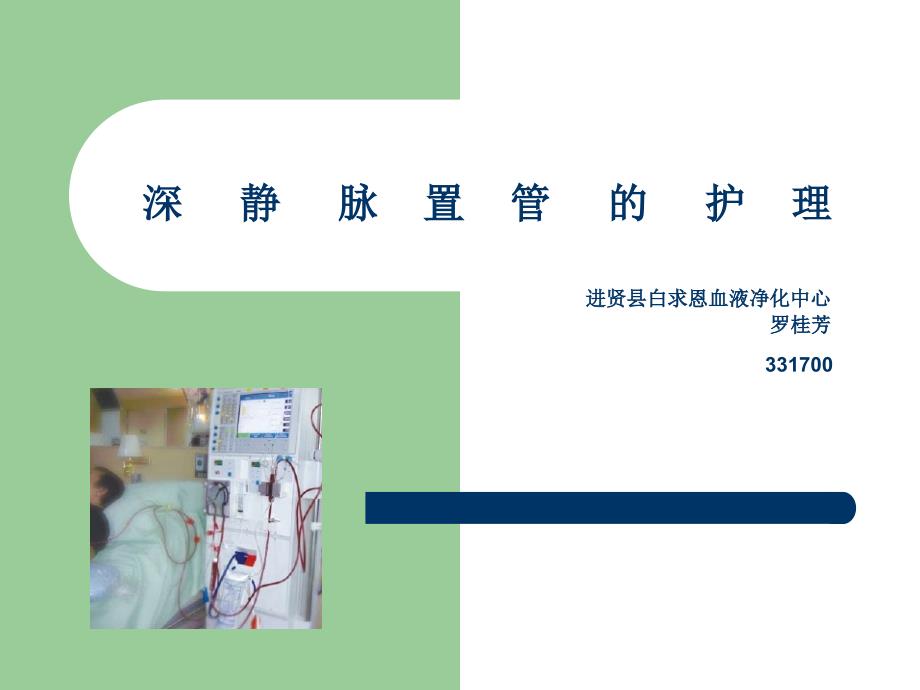 深 静 脉 置 管 的 护 理

进贤县白求恩血液净化中心
罗桂芳

331700